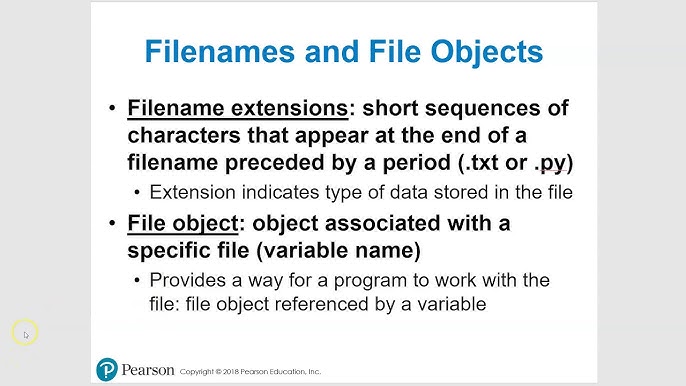 Filenames and File Objects

• Filename extensions: short sequences of characters that appear at the end of a filename preceded by a period (.txt or .py)
  • Extension indicates type of data stored in the file
• File object: object associated with a specific file (variable name)
  • Provides a way for a program to work with the file: file object referenced by a variable

Pearson Copyright © 2018 Pearson Education, Inc.